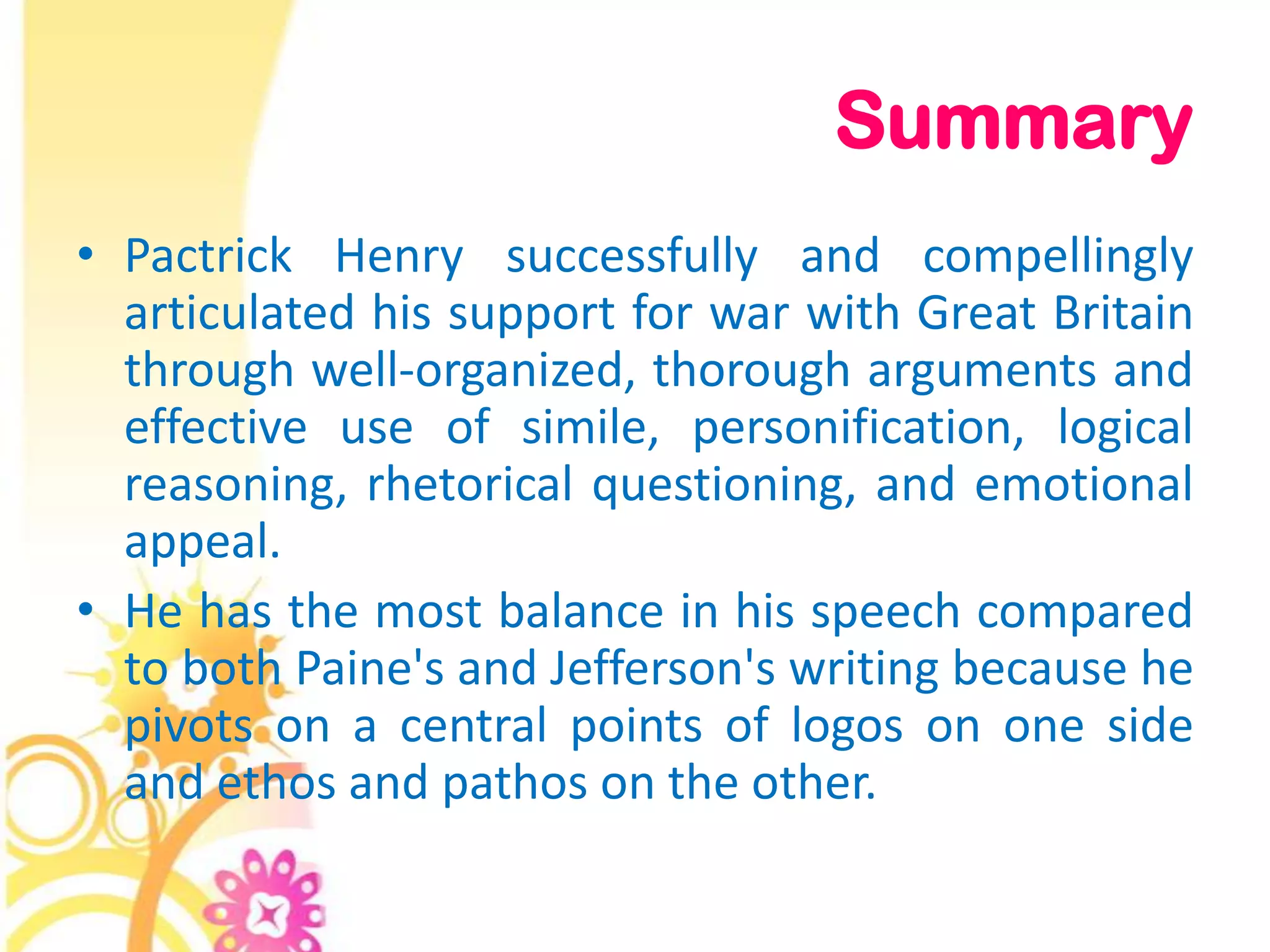 Summary

• Pactrick Henry successfully and compellingly articulated his support for war with Great Britain through well-organized, thorough arguments and effective use of simile, personification, logical reasoning, rhetorical questioning, and emotional appeal.

• He has the most balance in his speech compared to both Paine's and Jefferson's writing because he pivots on a central points of logos on one side and ethos and pathos on the other.